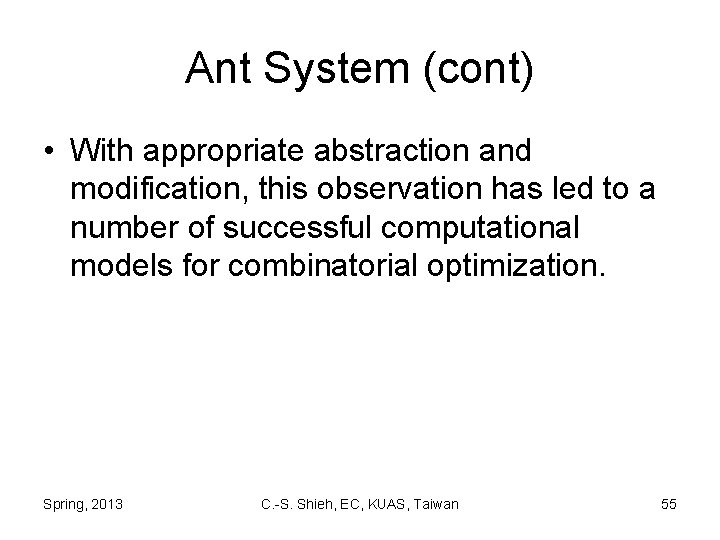 Ant System (cont)

• With appropriate abstraction and modification, this observation has led to a number of successful computational models for combinatorial optimization.

Spring, 2013

C.-S. Shieh, EC, KUAS, Taiwan

55